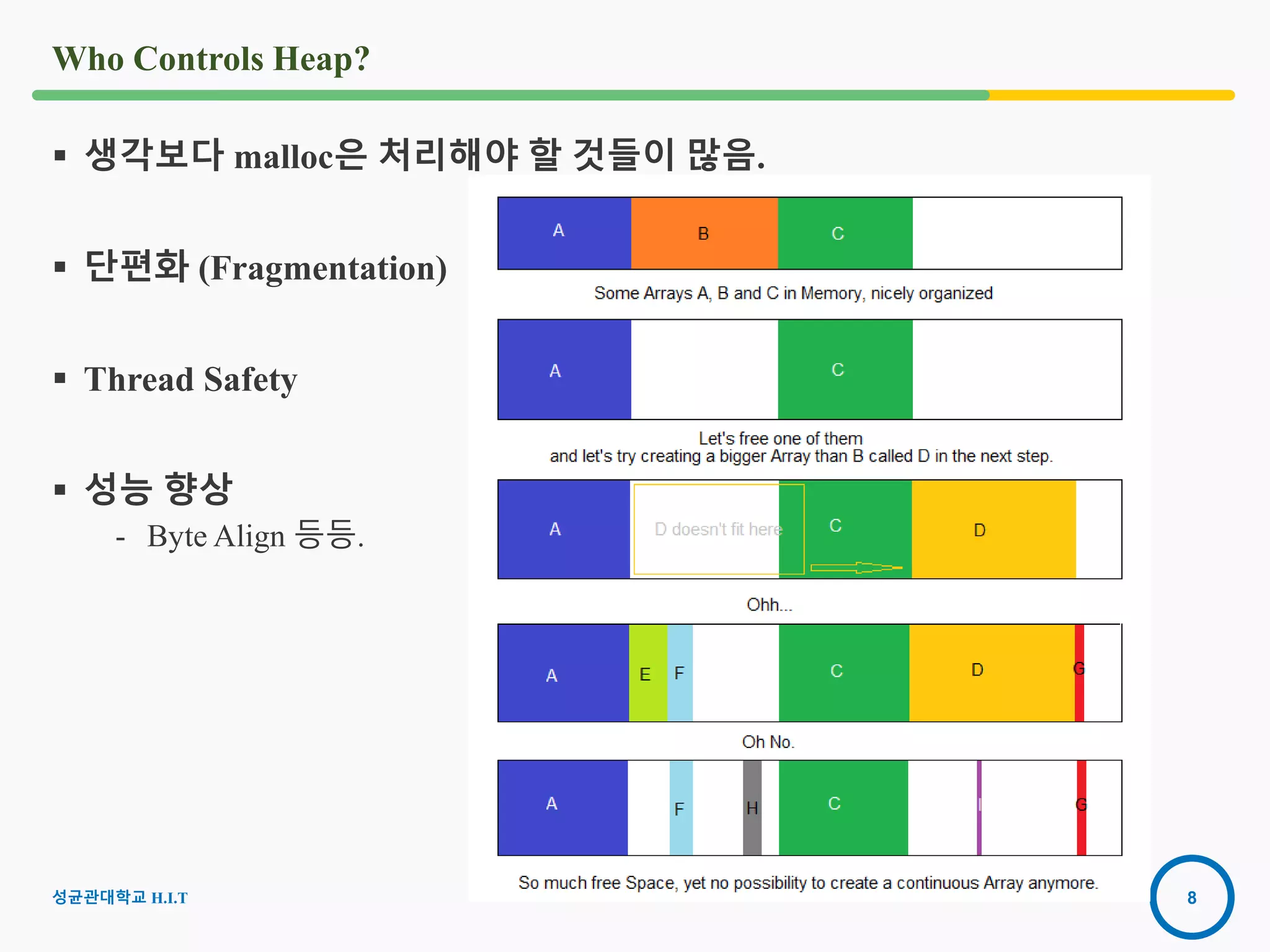 Who Controls Heap?

▪ 생각보다 malloc은 처리해야 할 것들이 많음.

▪ 단편화 (Fragmentation)

▪ Thread Safety

▪ 성능 향상
- Byte Align 등등.

A B C

Some Arrays A, B and C in Memory, nicely organized

A C

Let's free one of them
and let's try creating a bigger Array than B called D in the next step.

A D doesn't fit here C D

Ohh...

A E F C D G

Oh No.

A F H C I G

So much free Space, yet no possibility to create a continuous Array anymore.

성균관대학교 H.I.T

8